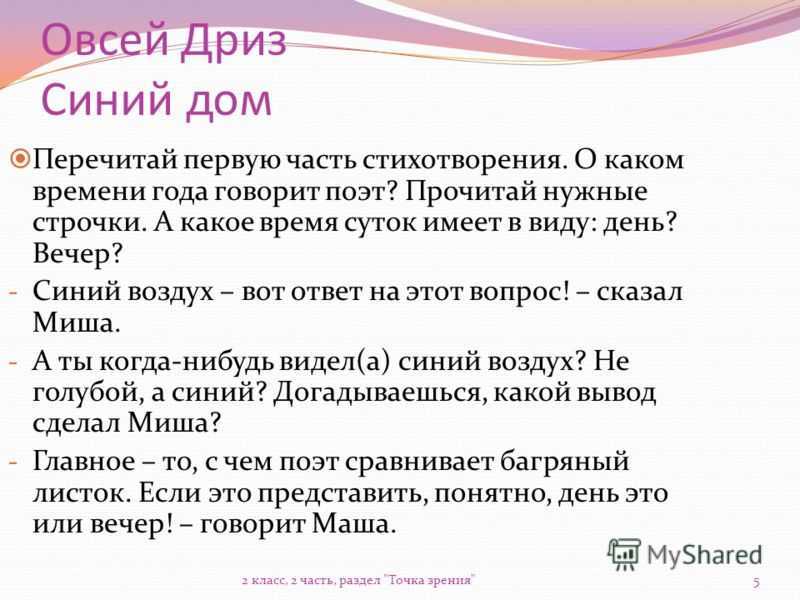 Овсей Дриз
Синий дом

Перечитай первую часть стихотворения. О каком времени года говорит поэт? Прочитай нужные строчки. А какое время суток имеет в виду: день? Вечер?

- Синий воздух – вот ответ на этот вопрос! – сказал Миша.

- А ты когда-нибудь видел(а) синий воздух? Не голубой, а синий? Догадываешься, какой вывод сделал Миша?

- Главное – то, с чем поэт сравнивает багряный листок. Если это представить, понятно, день это или вечер! – говорит Маша.

MyShared

2 класс, 2 часть, раздел "Точка зрения"

5